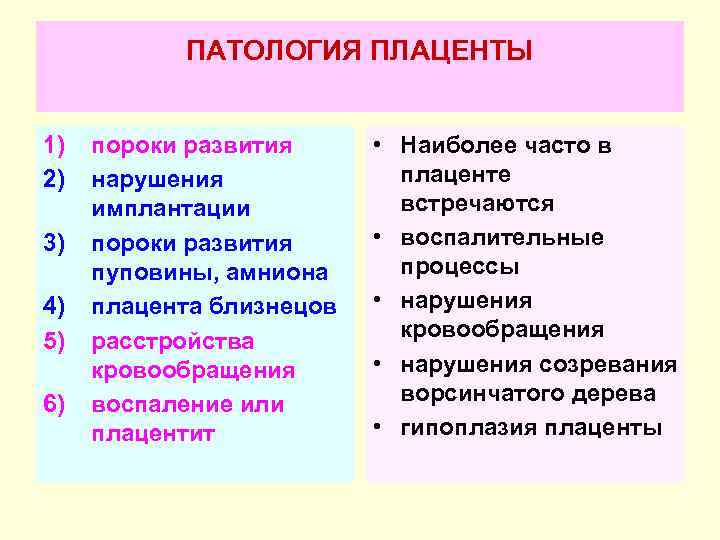 ПАТОЛОГИЯ ПЛАЦЕНТЫ

1) пороки развития
2) нарушения имплантации
3) пороки развития пуповины, амниона
4) плацента близнецов
5) расстройства кровообращения
6) воспаление или плацентит

• Наиболее часто в плаценте встречаются
• воспалительные процессы
• нарушения кровообращения
• нарушения созревания ворсинчатого дерева
• гипоплазия плаценты